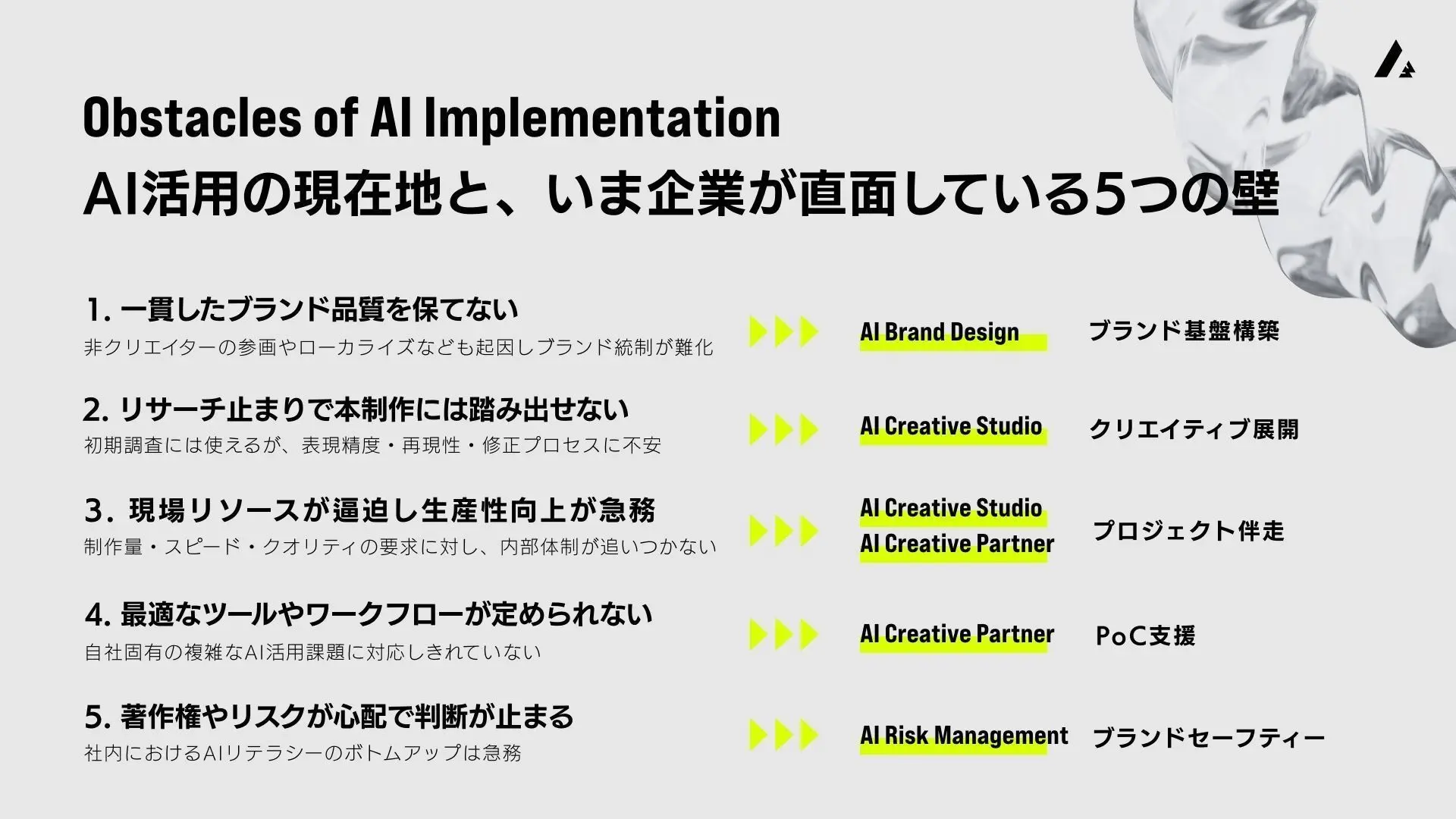 Obstacles of AI Implementation
AI活用の現在地と、いま企業が直面している5つの壁

1. 一貫したブランド品質を保てない
非クリエイターの参画やローカライズなども起因しブランド統制が難化

AI Brand Design
ブランド基盤構築

2. リサーチ止まりで本制作には踏み出せない
初期調査には使えるが、表現精度・再現性・修正プロセスに不安

AI Creative Studio
クリエイティブ展開

3. 現場リソースが逼迫し生産性向上が急務
制作量・スピード・クオリティの要求に対し、内部体制が追いつかない

AI Creative Studio
AI Creative Partner
プロジェクト伴走

4. 最適なツールやワークフローが定められない
自社固有の複雑なAI活用課題に対応しきれていない

AI Creative Partner
PoC支援

5. 著作権やリスクが心配で判断が止まる
社内におけるAIリテラシーのボトムアップは急務

AI Risk Management
ブランドセーフティー